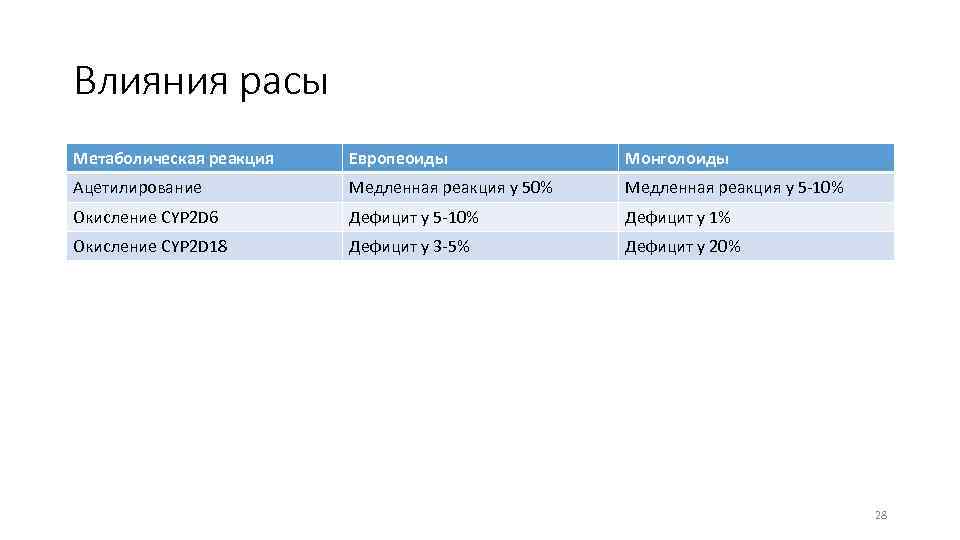 Влияния расы

| Метаболическая реакция | Европеоиды | Монголоиды |
|---|---|---|
| Ацетилирование | Медленная реакция у 50% | Медленная реакция у 5-10% |
| Окисление CYP2D6 | Дефицит у 5-10% | Дефицит у 1% |
| Окисление CYP2D18 | Дефицит у 3-5% | Дефицит у 20% |

28